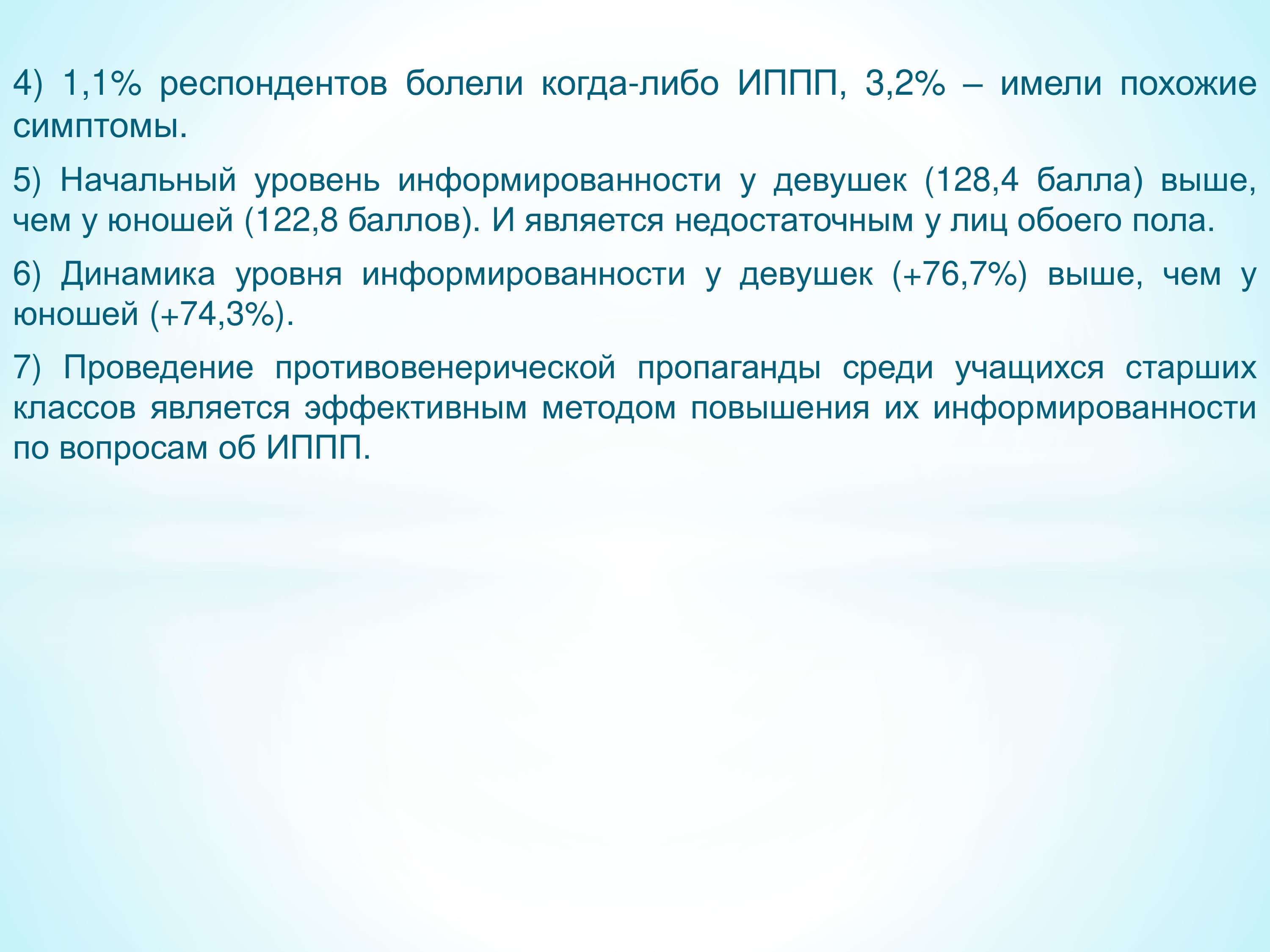 4) 1,1% респондентов болели когда-либо ИППП, 3,2% – имели похожие симптомы.

5) Начальный уровень информированности у девушек (128,4 балла) выше, чем у юношей (122,8 баллов). И является недостаточным у лиц обоего пола.

6) Динамика уровня информированности у девушек (+76,7%) выше, чем у юношей (+74,3%).

7) Проведение противовенерической пропаганды среди учащихся старших классов является эффективным методом повышения их информированности по вопросам об ИППП.